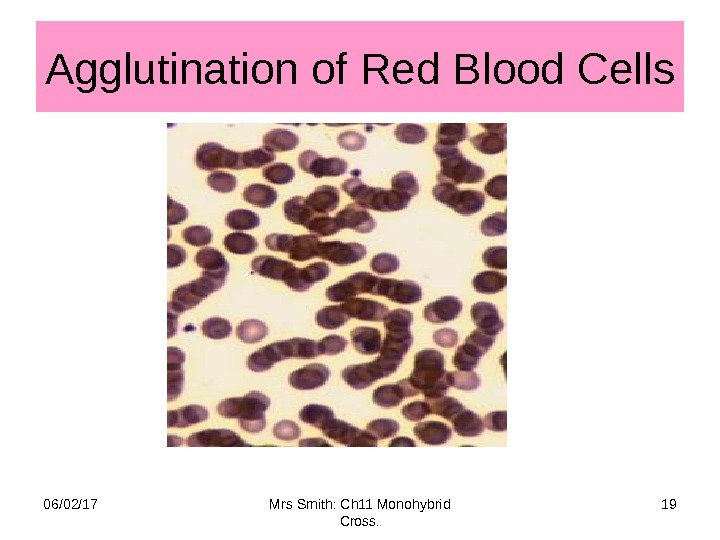 Agglutination of Red Blood Cells

06/02/17

Mrs Smith: Ch11 Monohybrid Cross.

19